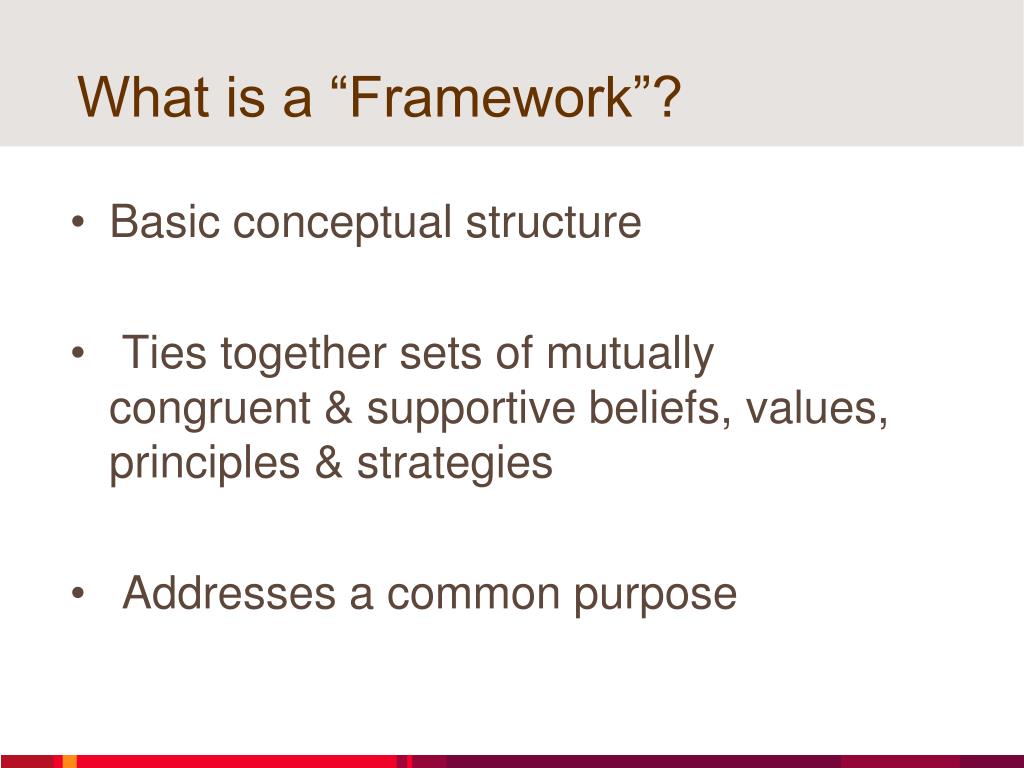 What is a “Framework”?

• Basic conceptual structure

• Ties together sets of mutually congruent & supportive beliefs, values, principles & strategies

• Addresses a common purpose